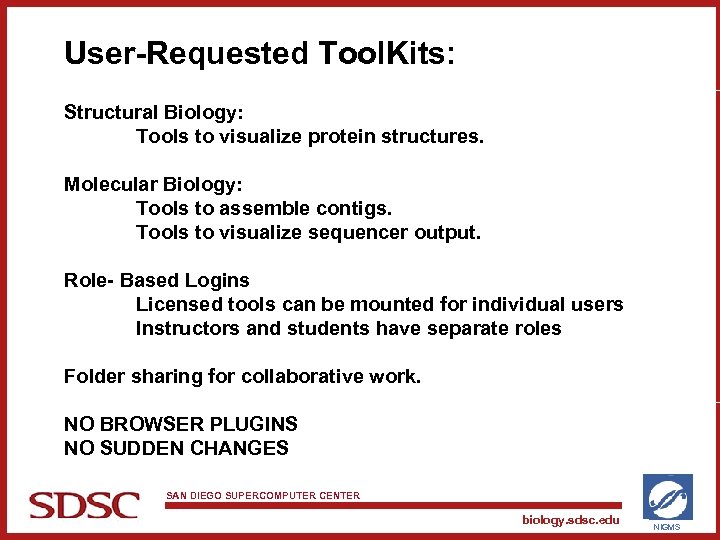 User-Requested ToolKits:

Structural Biology:
Tools to visualize protein structures.

Molecular Biology:
Tools to assemble contigs.
Tools to visualize sequencer output.

Role- Based Logins
Licensed tools can be mounted for individual users
Instructors and students have separate roles

Folder sharing for collaborative work.

NO BROWSER PLUGINS
NO SUDDEN CHANGES

SDSC SAN DIEGO SUPERCOMPUTER CENTER

biology.sdsc.edu

NIGMS